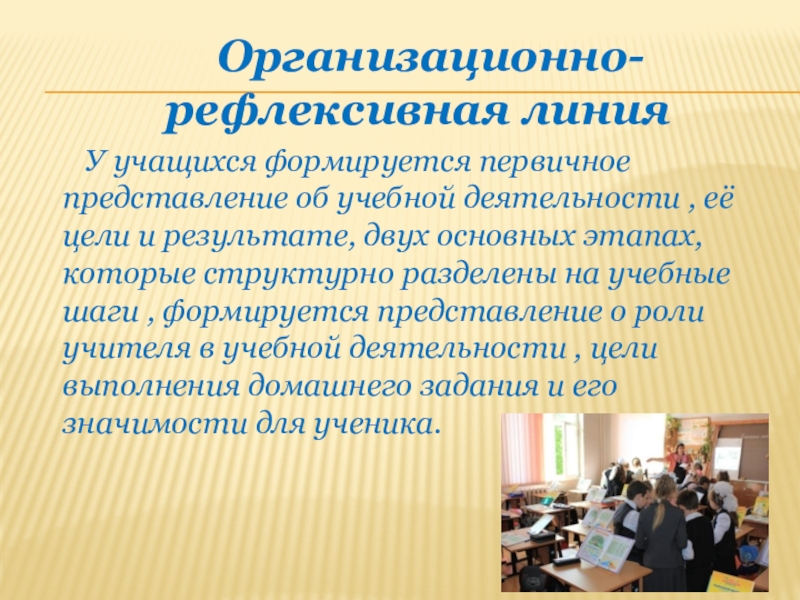 Организационно-рефлексивная линия

У учащихся формируется первичное представление об учебной деятельности , её цели и результате, двух основных этапах, которые структурно разделены на учебные шаги , формируется представление о роли учителя в учебной деятельности , цели выполнения домашнего задания и его значимости для ученика.